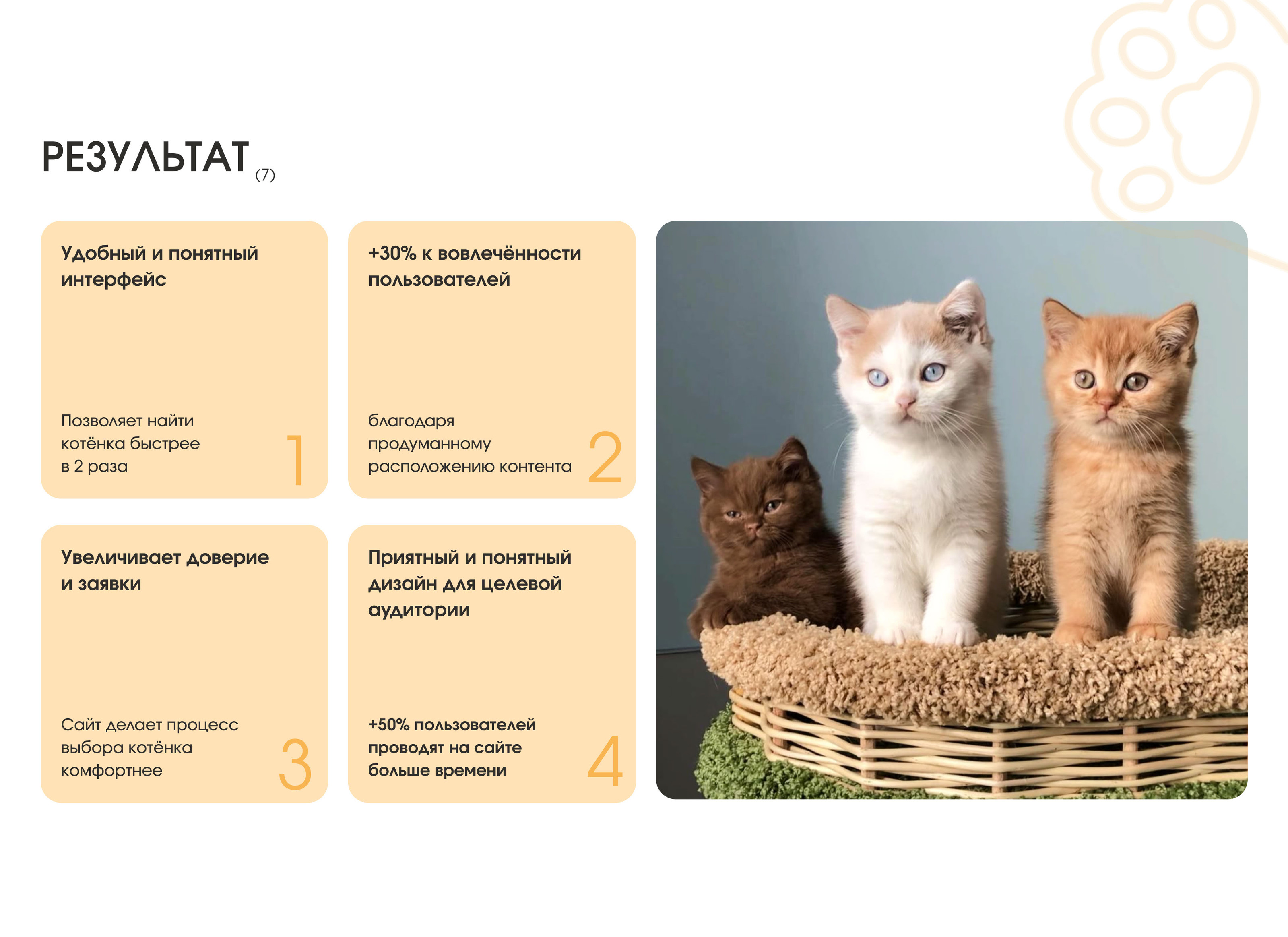 РЕЗУЛЬТАТ (7)

Удобный и понятный интерфейс

Позволяет найти котёнка быстрее в 2 раза

1

+30% к вовлечённости пользователей

благодаря продуманному расположению контента

2

Увеличивает доверие и заявки

Сайт делает процесс выбора котёнка комфортнее

3

Приятный и понятный дизайн для целевой аудитории

+50% пользователей проводят на сайте больше времени

4